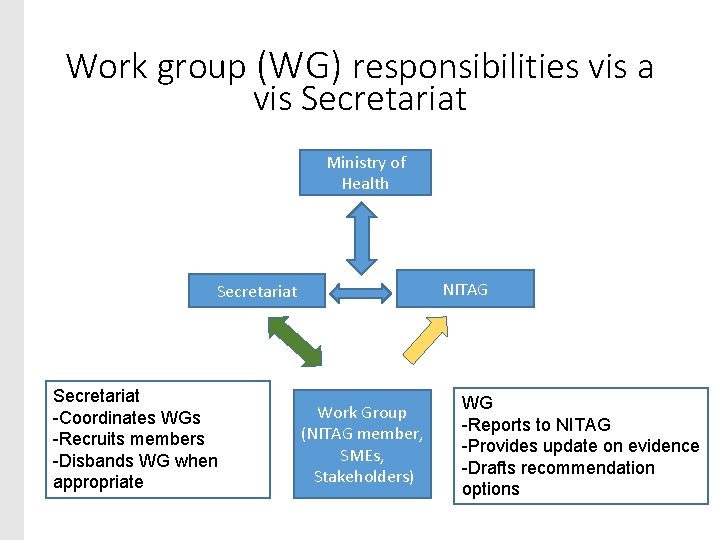 Work group (WG) responsibilities vis a vis Secretariat

Ministry of Health

Secretariat

NITAG

Secretariat
-Coordinates WGs
-Recruits members
-Disbands WG when appropriate

Work Group (NITAG member, SMEs, Stakeholders)

WG
-Reports to NITAG
-Provides update on evidence
-Drafts recommendation options